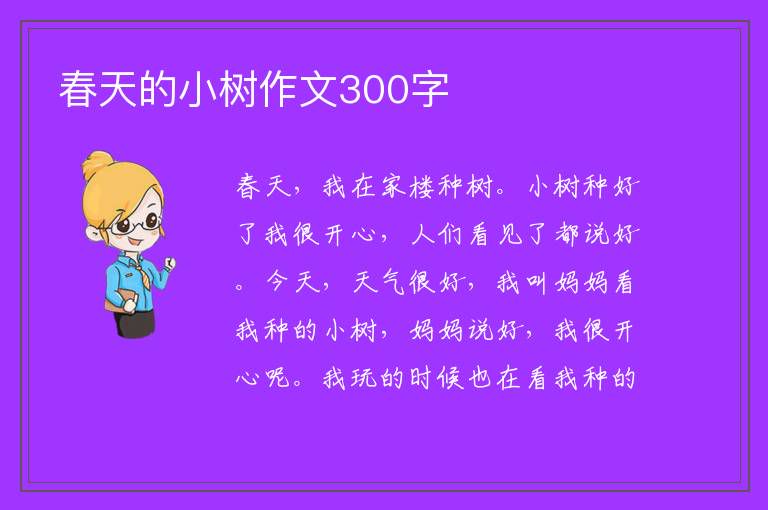 春天的小树作文300字

春天，我在家楼种树。小树种好了我很开心，人们看见了都说好。今天，天气很好，我叫妈妈看我种的小树，妈妈说好，我很开心呢。我玩的时候也在看我种的